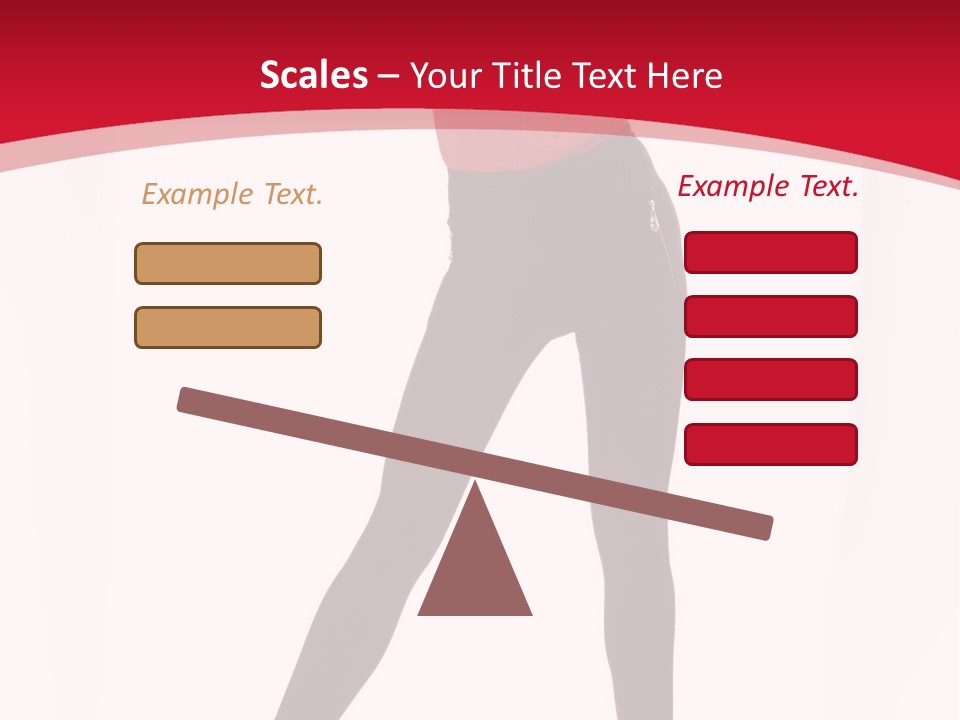 Scales – Your Title Text Here

Example Text.

Example Text.